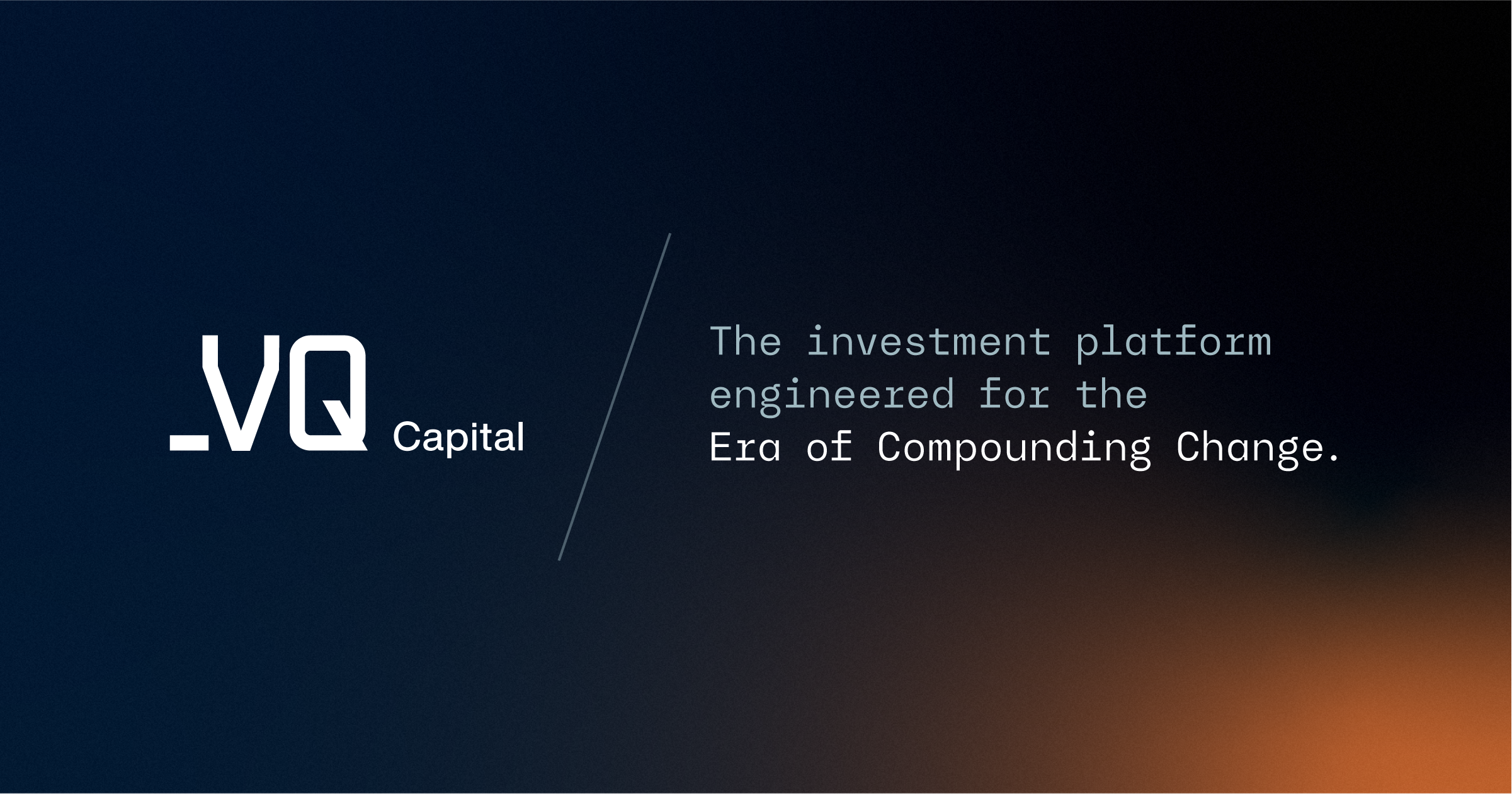 _VQ Capital

The investment platform engineered for the Era of Compounding Change.